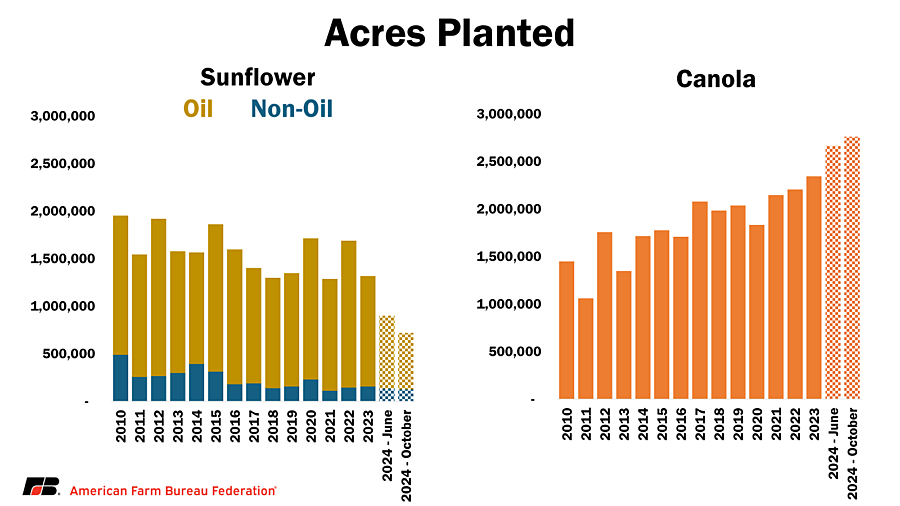 Acres Planted

Sunflower

Oil Non-Oil

3,000,000
2,500,000
2,000,000
1,500,000
1,000,000
500,000
-

2010
2011
2012
2013
2014
2015
2016
2017
2018
2019
2020
2021
2022
2023
2024 - June
2024 - October

Canola

3,000,000
2,500,000
2,000,000
1,500,000
1,000,000
500,000
-

2010
2011
2012
2013
2014
2015
2016
2017
2018
2019
2020
2021
2022
2023
2024 - June
2024 - October

FB American Farm Bureau Federation®